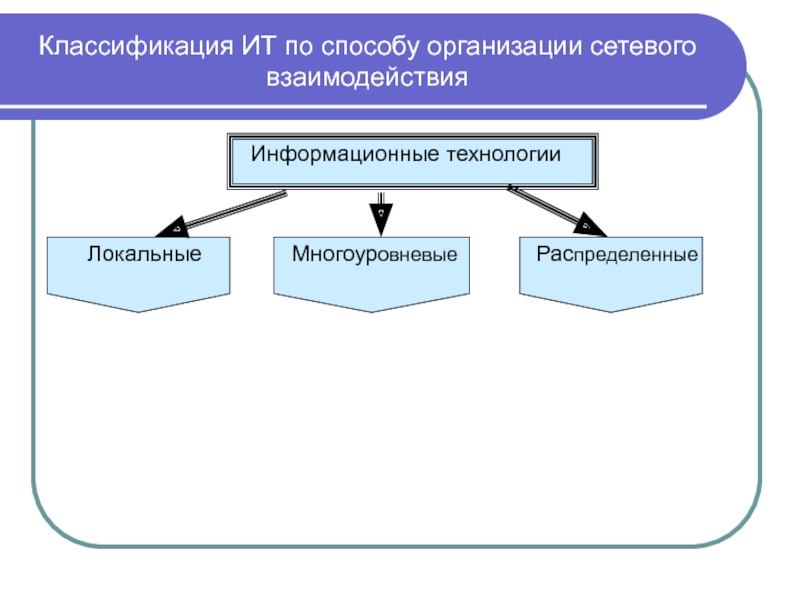 Классификация ИТ по способу организации сетевого взаимодействия

Информационные технологии

Локальные

Многоуровневые

Распределенные